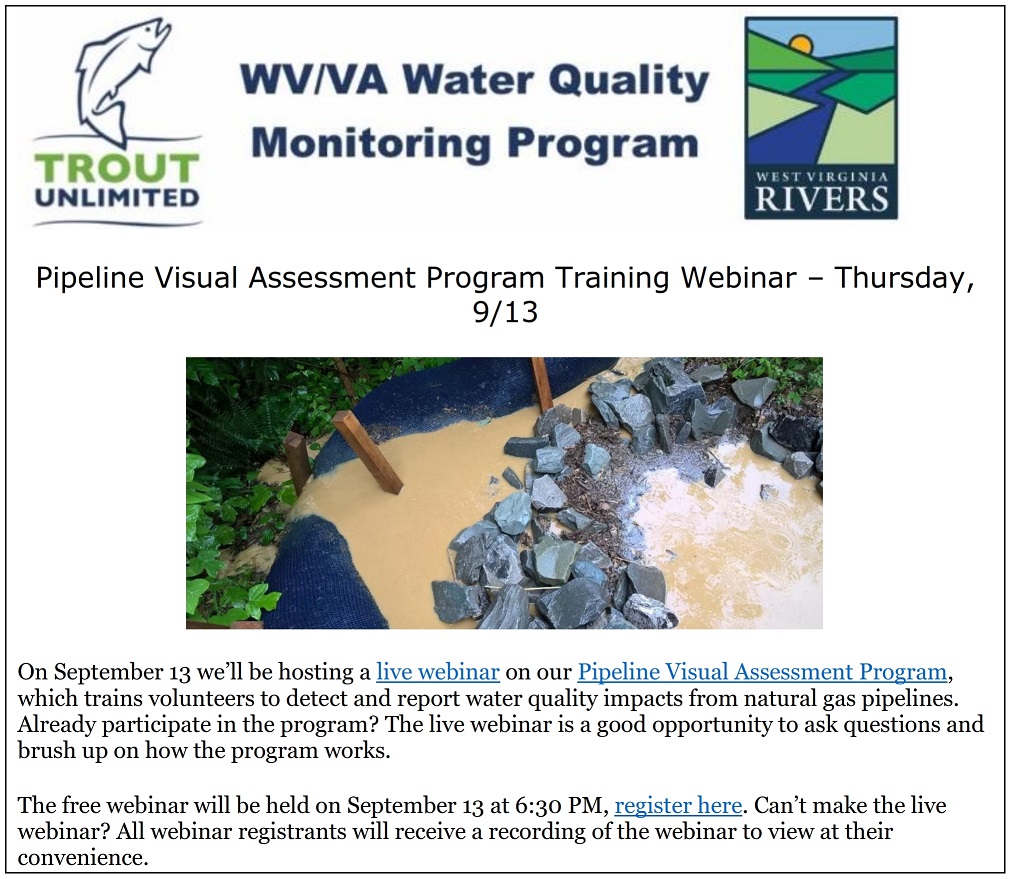 TROUT UNLIMITED

WV/VA Water Quality Monitoring Program

WEST VIRGINIA RIVERS

Pipeline Visual Assessment Program Training Webinar – Thursday, 9/13

On September 13 we'll be hosting a live webinar on our Pipeline Visual Assessment Program, which trains volunteers to detect and report water quality impacts from natural gas pipelines. Already participate in the program? The live webinar is a good opportunity to ask questions and brush up on how the program works.

The free webinar will be held on September 13 at 6:30 PM, register here. Can't make the live webinar? All webinar registrants will receive a recording of the webinar to view at their convenience.